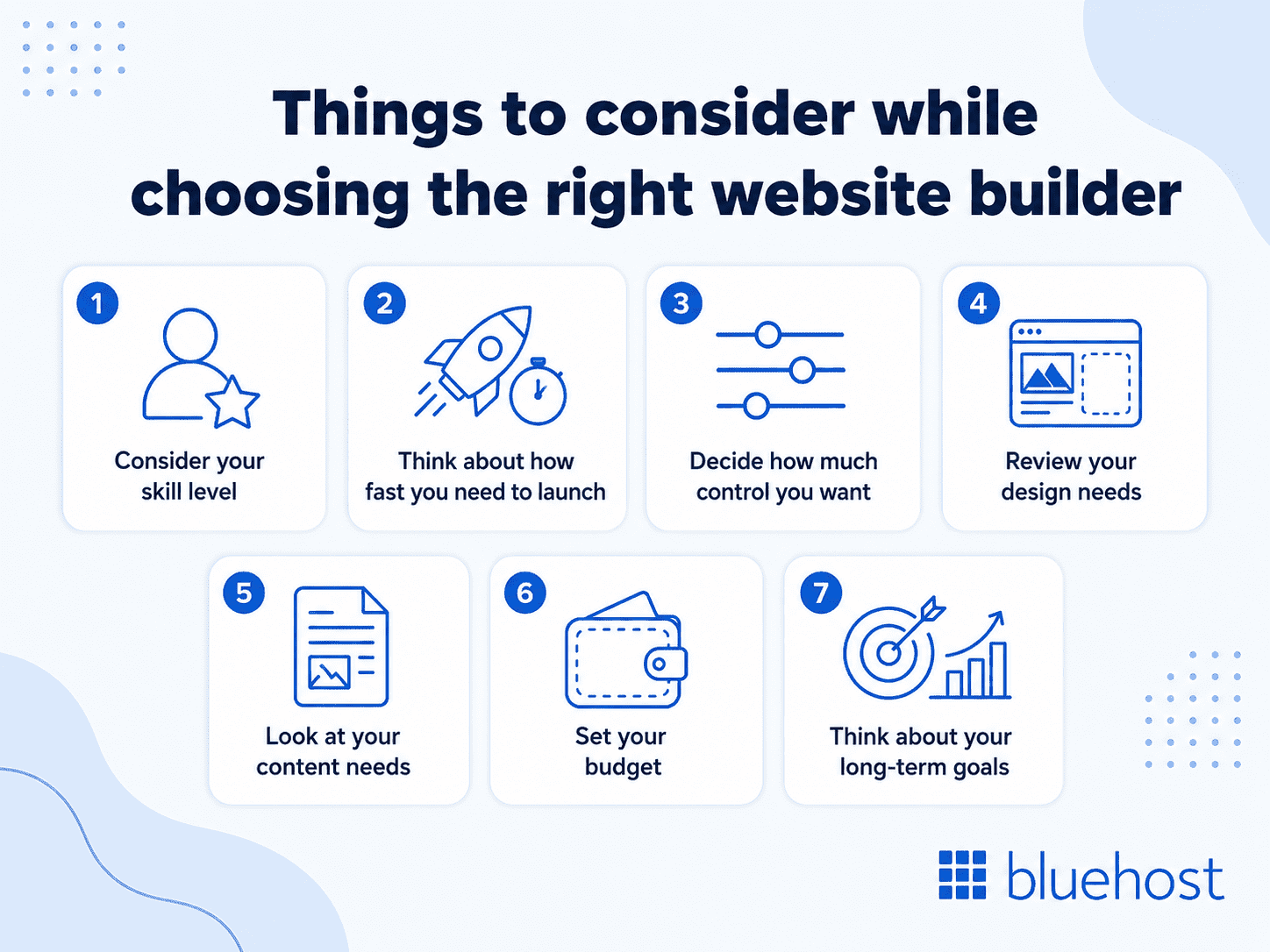 Things to consider while choosing the right website builder

1
Consider your skill level

2
Think about how fast you need to launch

3
Decide how much control you want

4
Review your design needs

5
Look at your content needs

6
Set your budget

7
Think about your long-term goals

bluehost